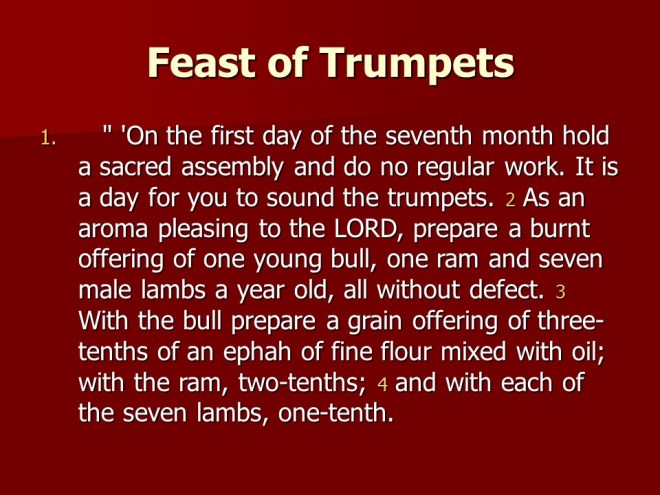 Feast of Trumpets

1. " 'On the first day of the seventh month hold a sacred assembly and do no regular work. It is a day for you to sound the trumpets. 2 As an aroma pleasing to the LORD, prepare a burnt offering of one young bull, one ram and seven male lambs a year old, all without defect. 3 With the bull prepare a grain offering of three-tenths of an ephah of fine flour mixed with oil; with the ram, two-tenths; 4 and with each of the seven lambs, one-tenth.